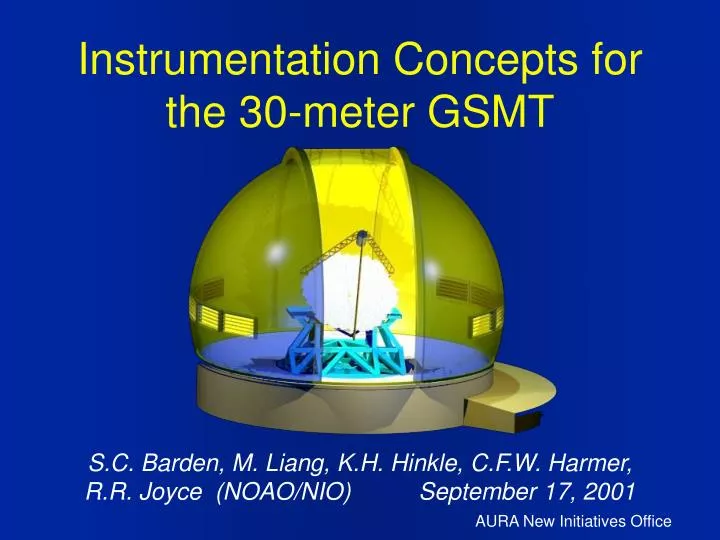 Instrumentation Concepts for the 30-meter GSMT

S.C. Barden, M. Liang, K.H. Hinkle, C.F.W. Harmer, R.R. Joyce (NOAO/NIO) September 17, 2001

AURA New Initiatives Office